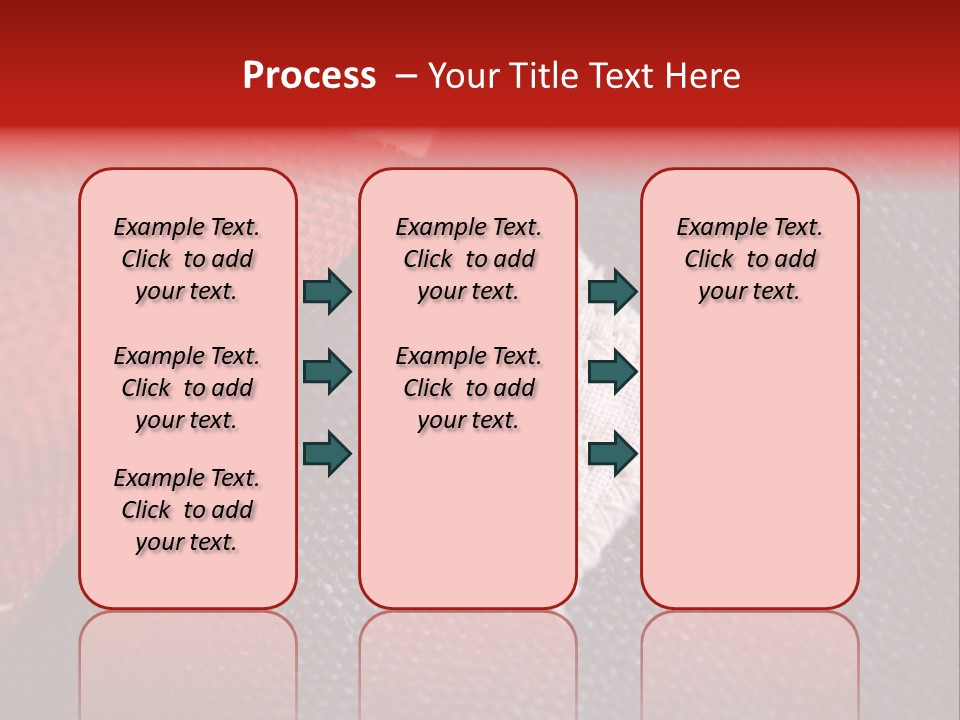 Process – Your Title Text Here

Example Text. Click to add your text.

Example Text. Click to add your text.

Example Text. Click to add your text.

Example Text. Click to add your text.

Example Text. Click to add your text.

Example Text. Click to add your text.